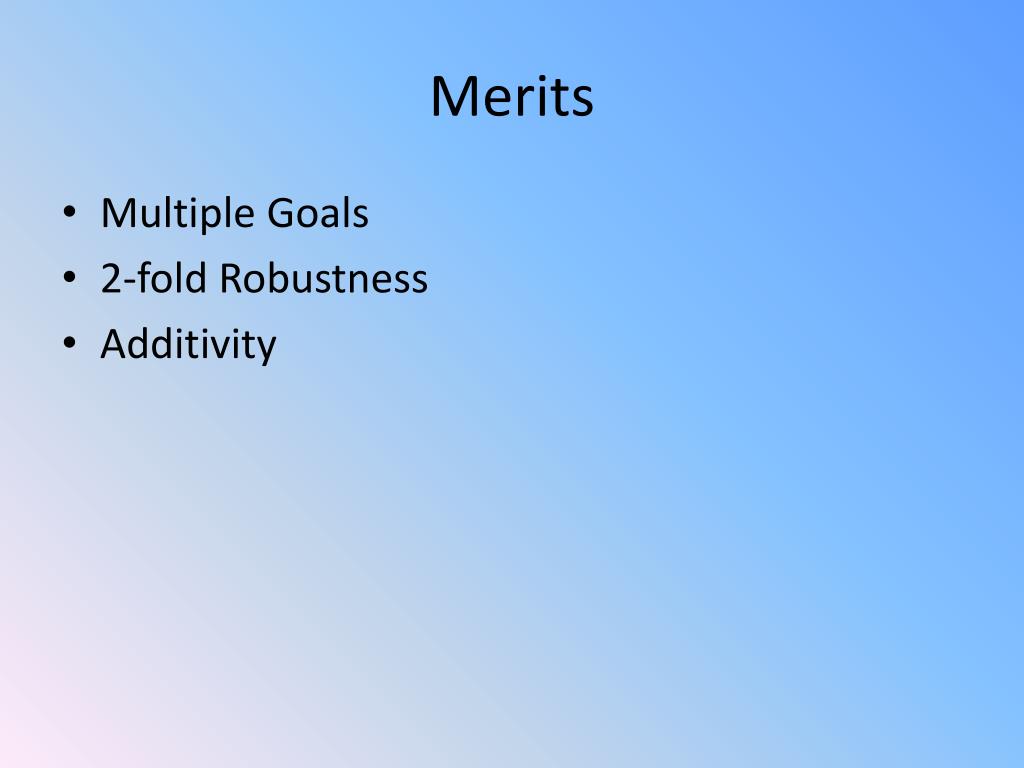 Merits

• Multiple Goals
• 2-fold Robustness
• Additivity